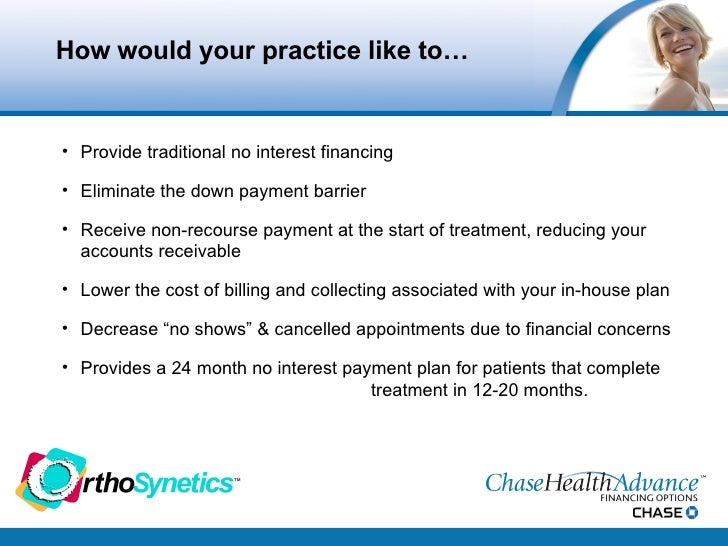 How would your practice like to…

• Provide traditional no interest financing

• Eliminate the down payment barrier

• Receive non-recourse payment at the start of treatment, reducing your accounts receivable

• Lower the cost of billing and collecting associated with your in-house plan

• Decrease “no shows” & cancelled appointments due to financial concerns

• Provides a 24 month no interest payment plan for patients that complete treatment in 12-20 months.

OrthoSynetics™

ChaseHealthAdvance™
FINANCING OPTIONS
CHASE